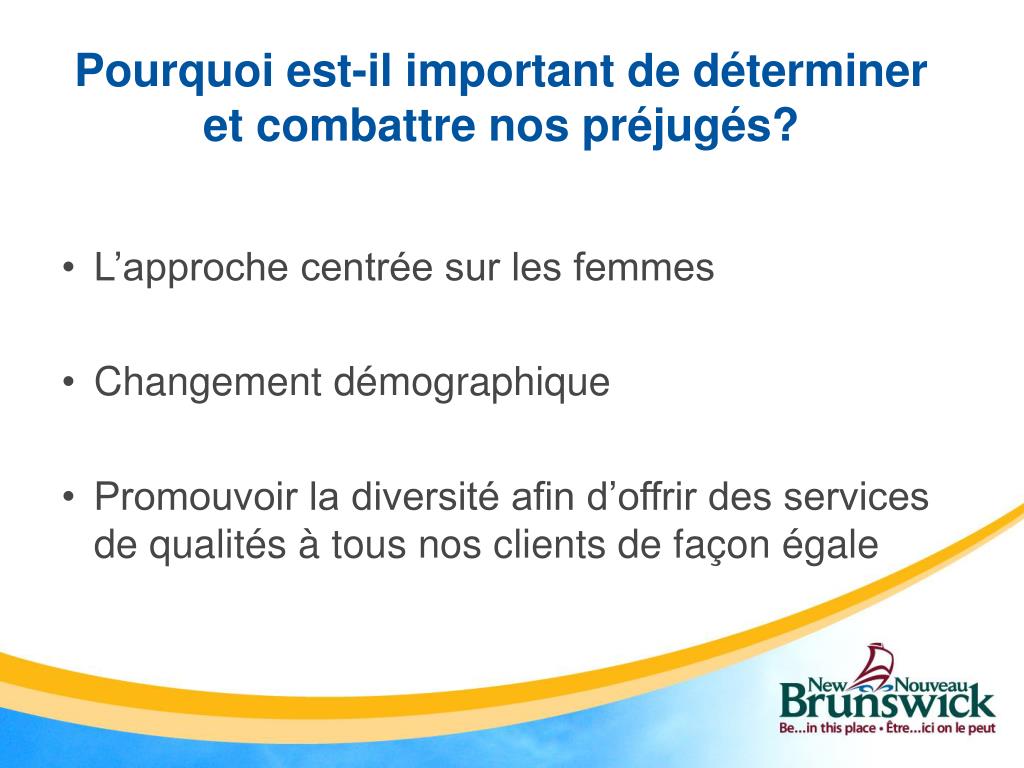 Pourquoi est-il important de déterminer et combattre nos préjugés?

• L’approche centrée sur les femmes

• Changement démographique

• Promouvoir la diversité afin d’offrir des services de qualités à tous nos clients de façon égale

New Nouveau Brunswick
Be…in this place • Être…ici on le peut